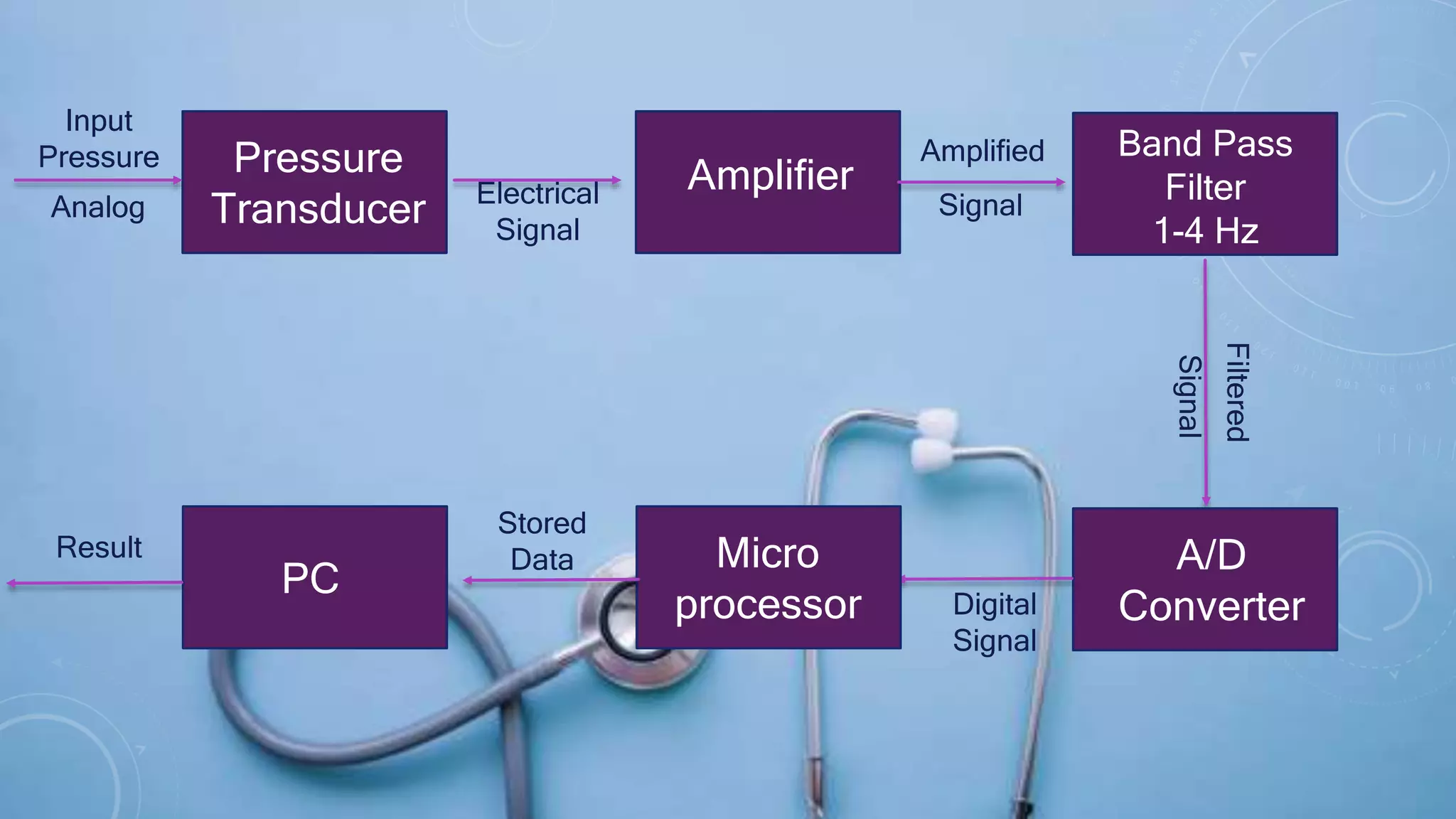 Input Pressure

Analog

Pressure Transducer

Electrical Signal

Amplifier

Amplified

Signal

Band Pass Filter 1-4 Hz

Filtered Signal

A/D Converter

Digital Signal

Micro processor

Stored Data

PC

Result